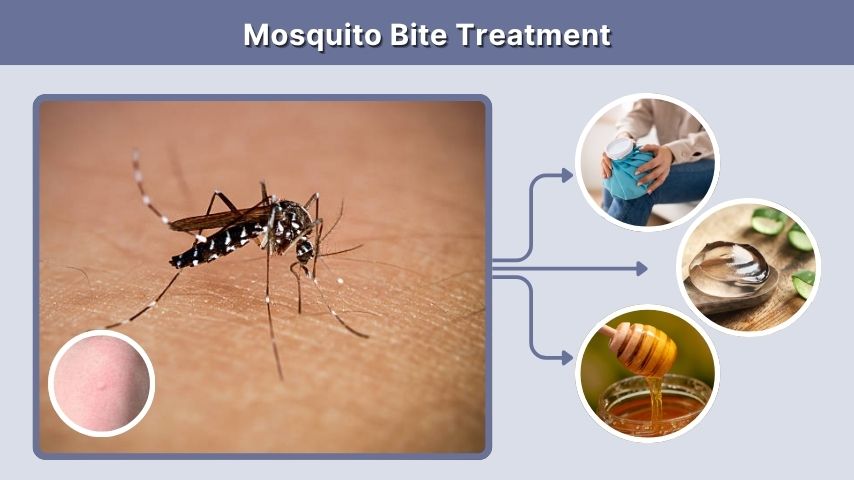 Mosquito Bite Treatment